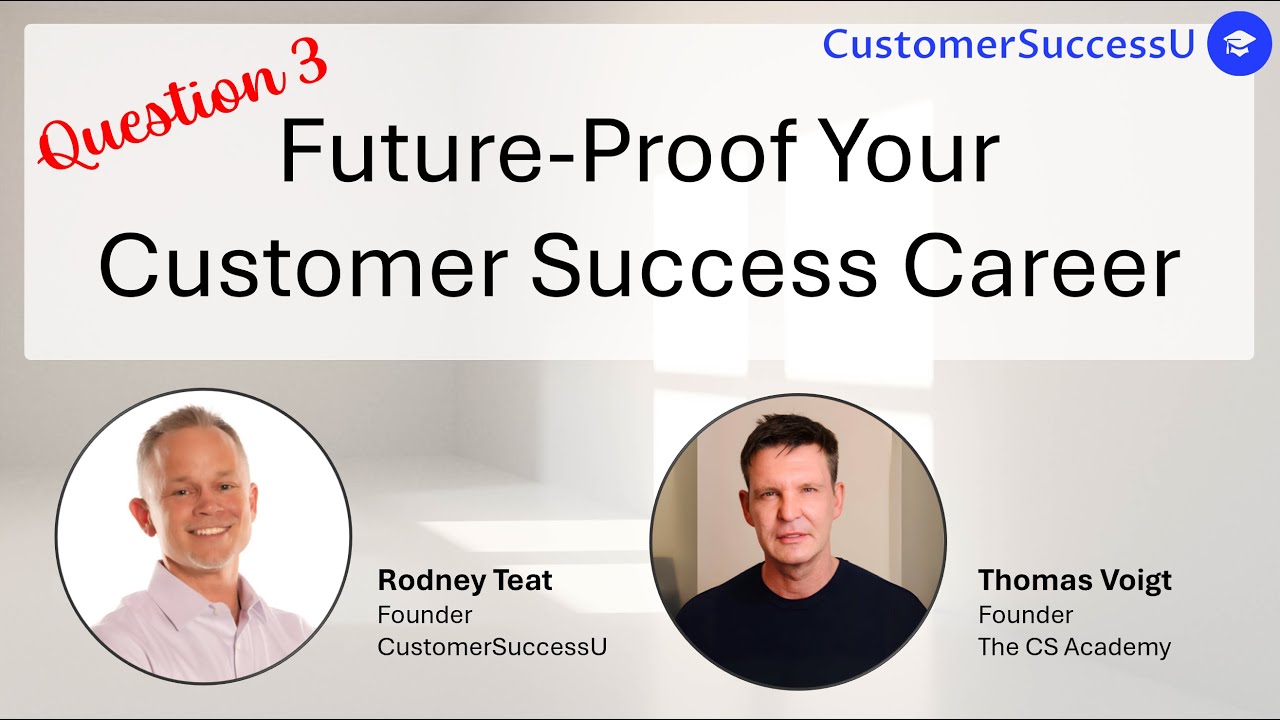 CustomerSuccessU

Question 3

Future-Proof Your Customer Success Career

Rodney Teat
Founder
CustomerSuccessU

Thomas Voigt
Founder
The CS Academy